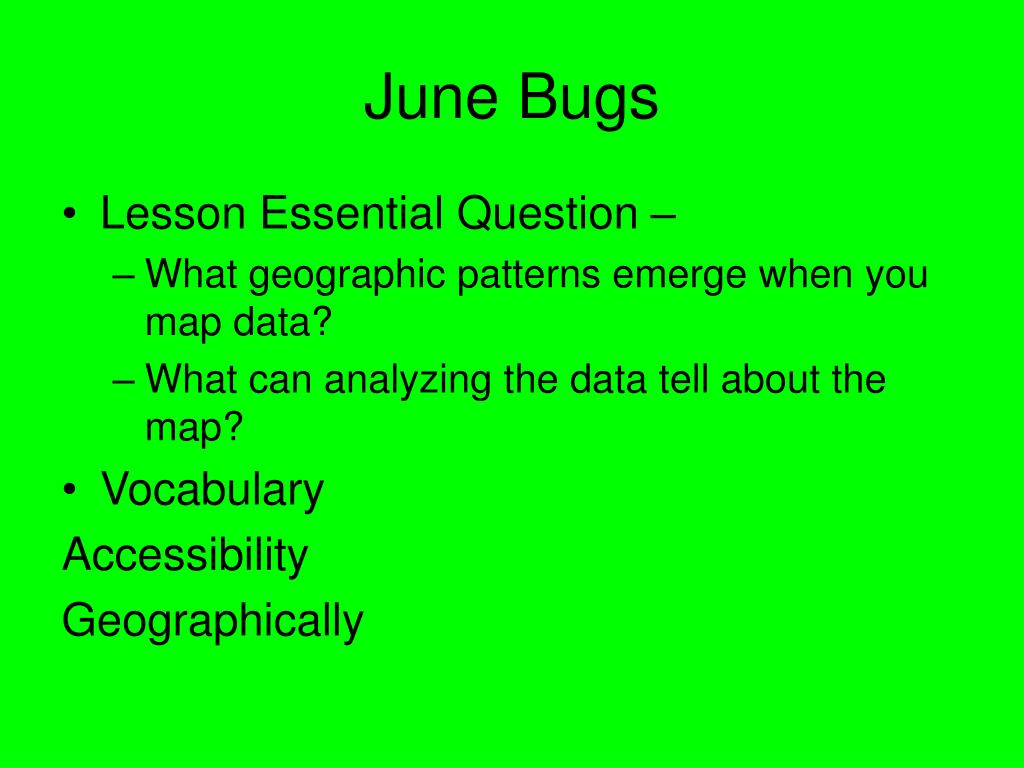 June Bugs

• Lesson Essential Question –
– What geographic patterns emerge when you map data?
– What can analyzing the data tell about the map?
• Vocabulary
Accessibility
Geographically